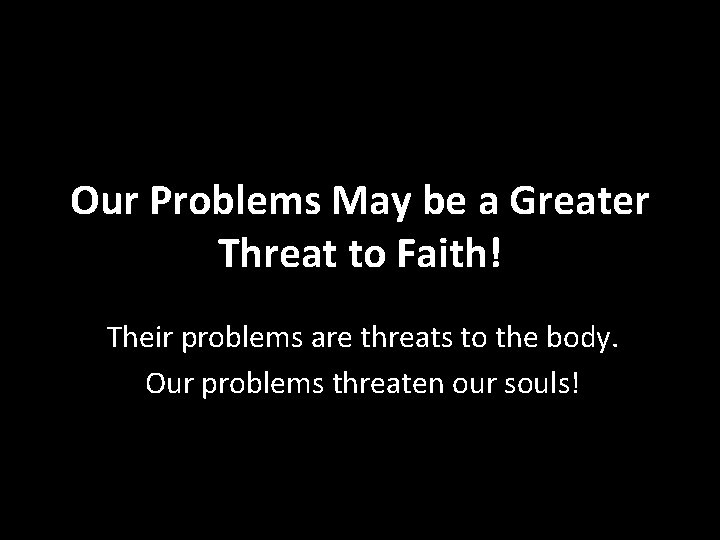 Our Problems May be a Greater Threat to Faith!

Their problems are threats to the body.

Our problems threaten our souls!